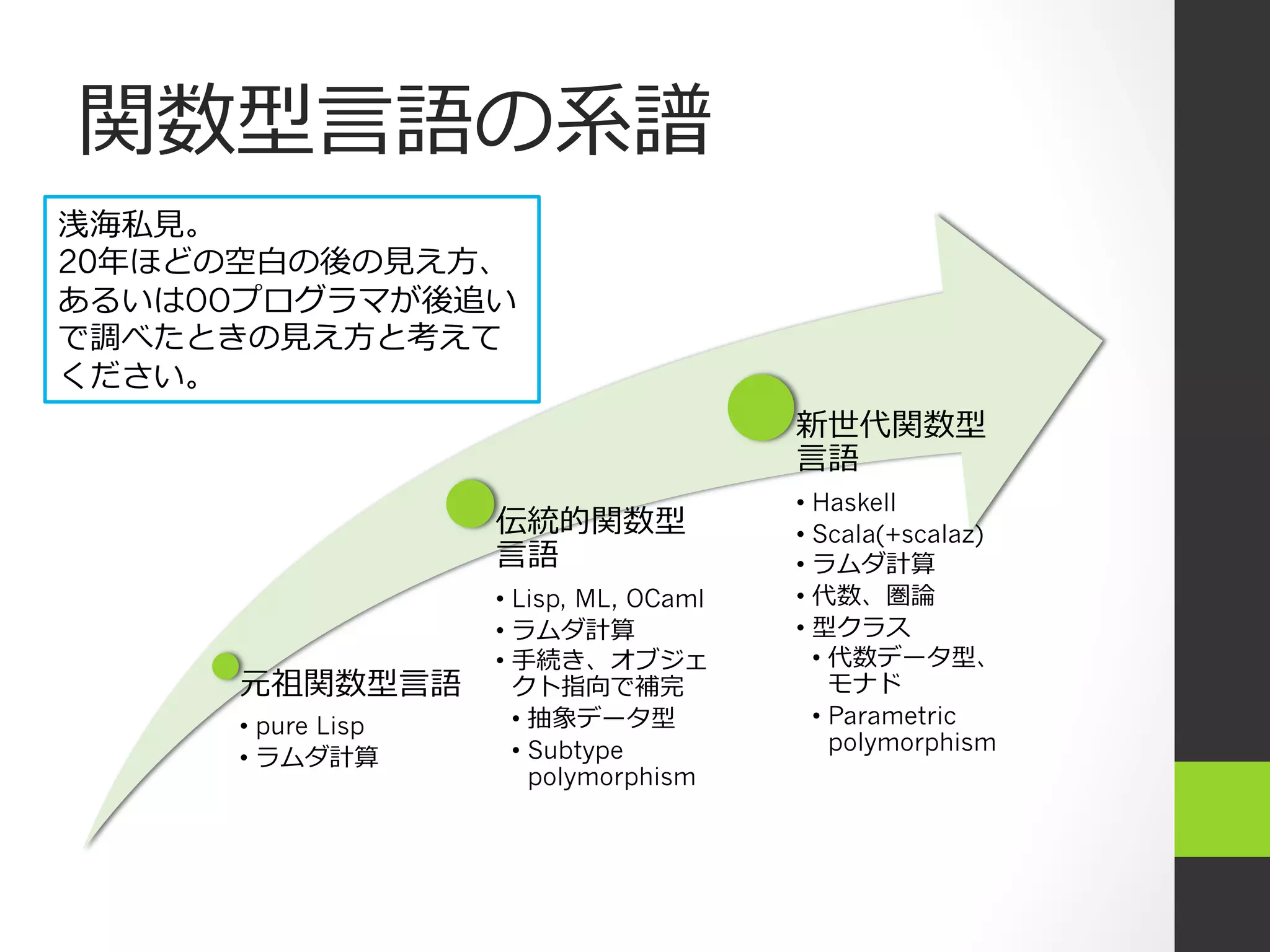 関数型言語の系譜

浅海私見。
20年ほどの空白の後の見え方、あるいはOOプログラマが後追いで調べたときの見え方と考えてください。

元祖関数型言語
• pure Lisp
• ラムダ計算

伝統的関数型言語
• Lisp, ML, OCaml
• ラムダ計算
• 手続き、オブジェクト指向で補完
• 抽象データ型
• Subtype polymorphism

新世代関数型言語
• Haskell
• Scala(+scalaz)
• ラムダ計算
• 代数、圏論
• 型クラス
• 代数データ型、モナド
• Parametric polymorphism